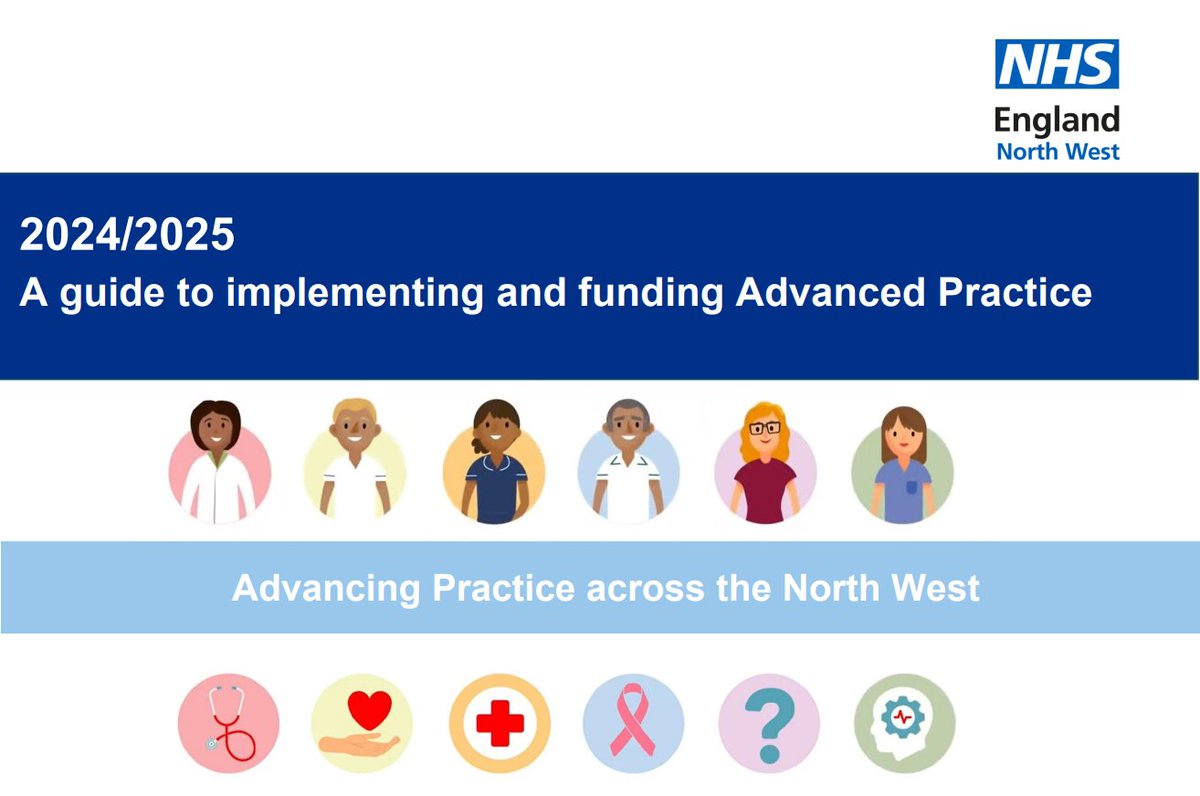 NHS
England
North West

2024/2025
A guide to implementing and funding Advanced Practice

Advancing Practice across the North West

?